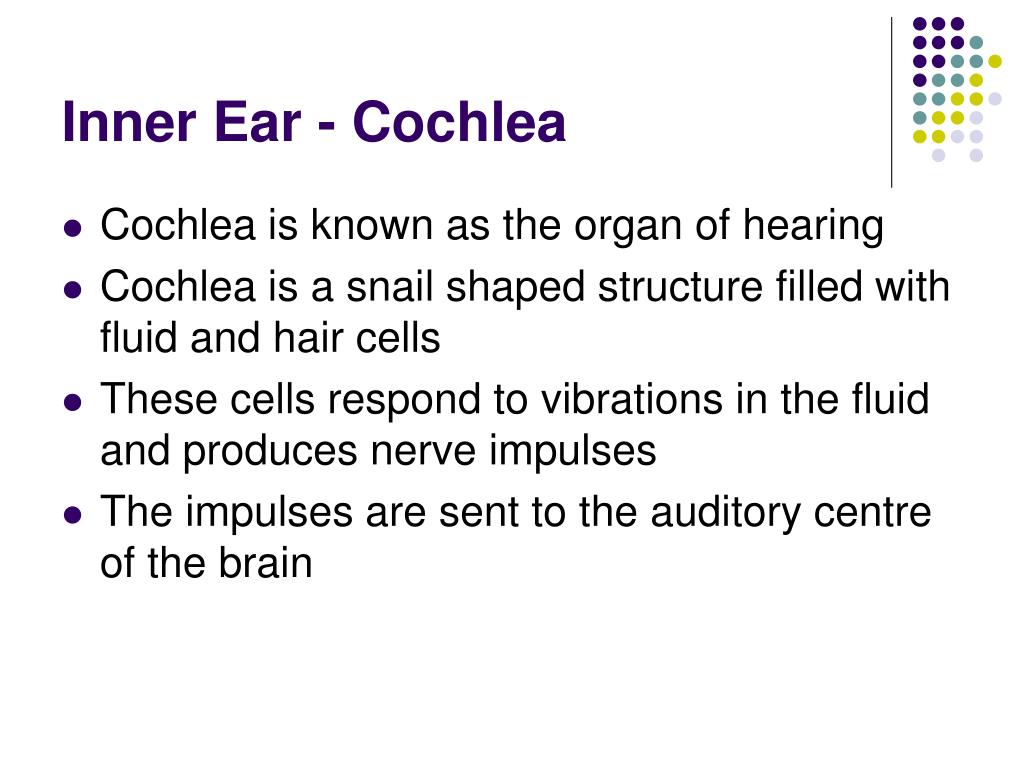 Inner Ear - Cochlea

- Cochlea is known as the organ of hearing
- Cochlea is a snail shaped structure filled with fluid and hair cells
- These cells respond to vibrations in the fluid and produces nerve impulses
- The impulses are sent to the auditory centre of the brain